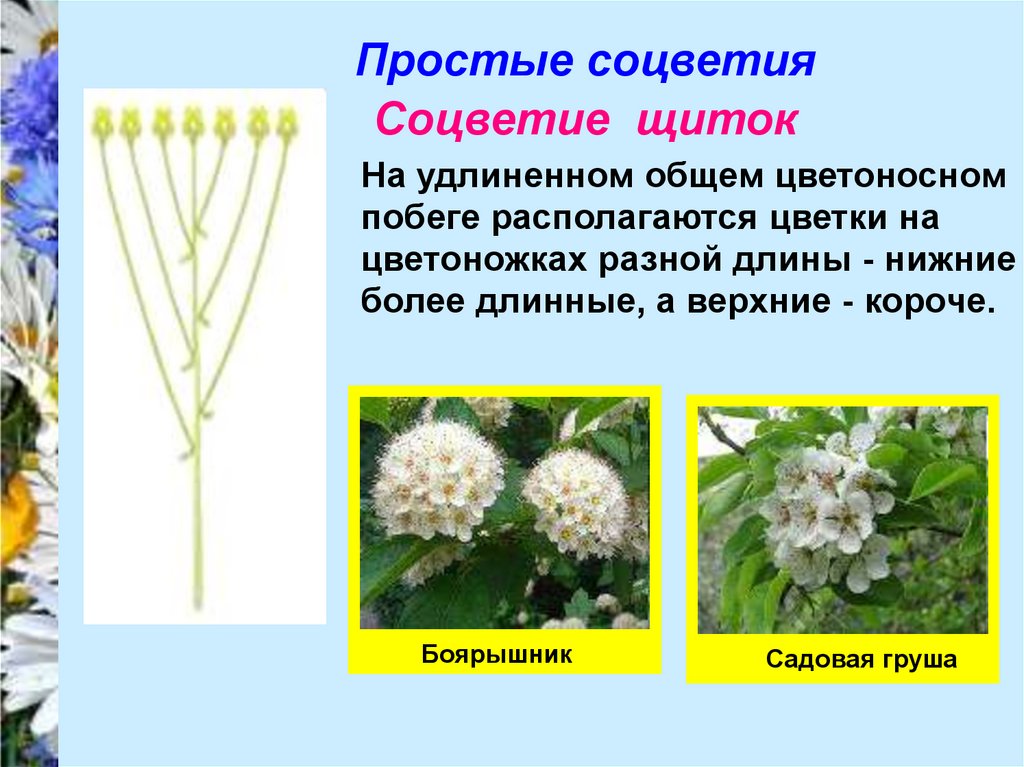 Простые соцветия

Соцветие щиток

На удлиненном общем цветоносном побеге располагаются цветки на цветоножках разной длины - нижние более длинные, а верхние - короче.

Боярышник

Садовая груша